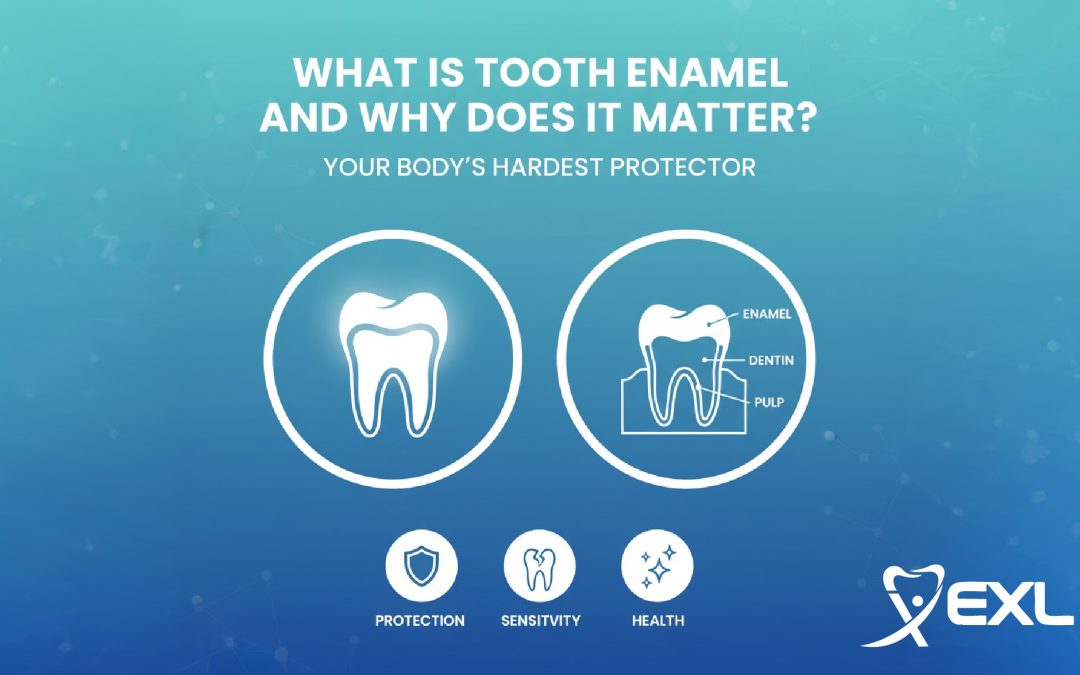 WHAT IS TOOTH ENAMEL AND WHY DOES IT MATTER?

YOUR BODY'S HARDEST PROTECTOR

ENAMEL
DENTIN
PULP

PROTECTION
SENSITVITY
HEALTH

EXL